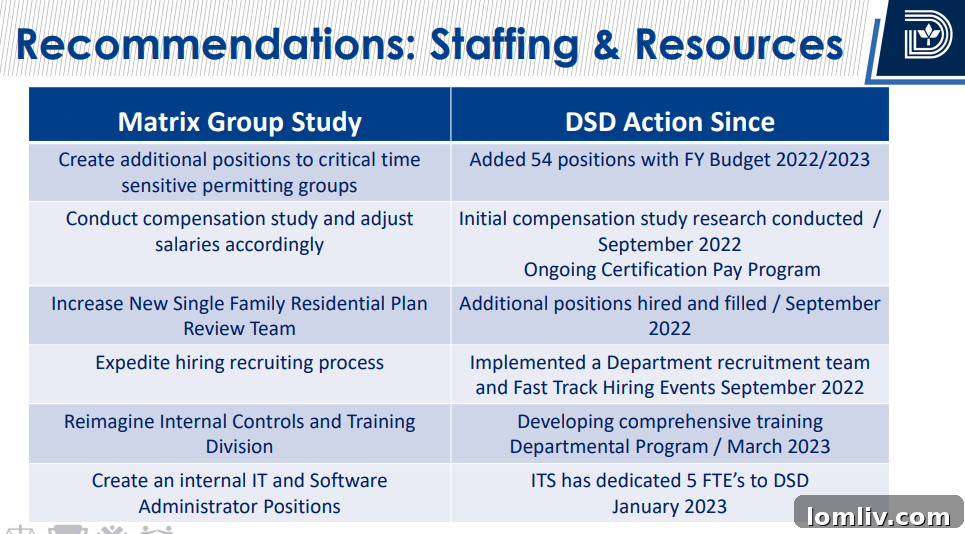 Recommendations: Staffing & Resources

| Matrix Group Study | DSD Action Since |
|---|---|
| Create additional positions to critical time sensitive permitting groups | Added 54 positions with FY Budget 2022/2023 |
| Conduct compensation study and adjust salaries accordingly | Initial compensation study research conducted / September 2022 Ongoing Certification Pay Program |
| Increase New Single Family Residential Plan Review Team | Additional positions hired and filled / September 2022 |
| Expedite hiring recruiting process | Implemented a Department recruitment team and Fast Track Hiring Events September 2022 |
| Reimagine Internal Controls and Training Division | Developing comprehensive training Departmental Program / March 2023 |
| Create an internal IT and Software Administrator Positions | ITS has dedicated 5 FTE's to DSD January 2023 |

lomliv.com